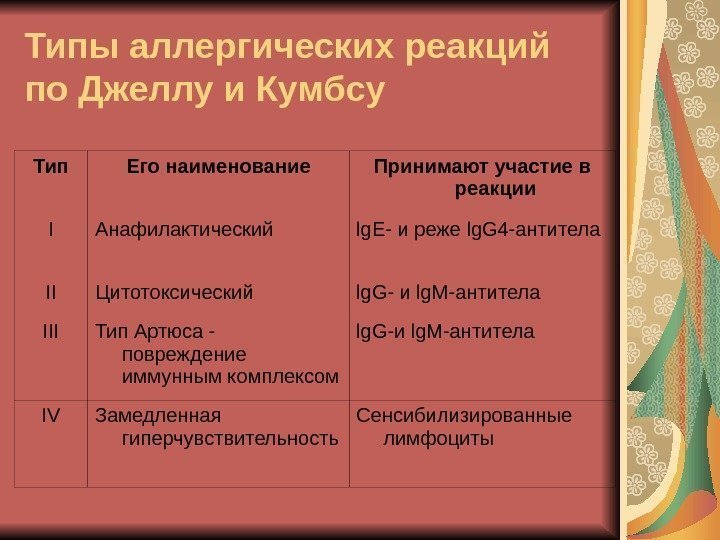 Типы аллергических реакций по Джеллу и Кумбсу

| Тип | Его наименование | Принимают участие в реакции |
|---|---|---|
| I | Анафилактический | IgE- и реже IgG4-антитела |
| II | Цитотоксический | IgG- и IgM-антитела |
| III | Тип Артюса - повреждение иммунным комплексом | IgG-и IgM-антитела |
| IV | Замедленная гиперчувствительность | Сенсибилизированные лимфоциты |